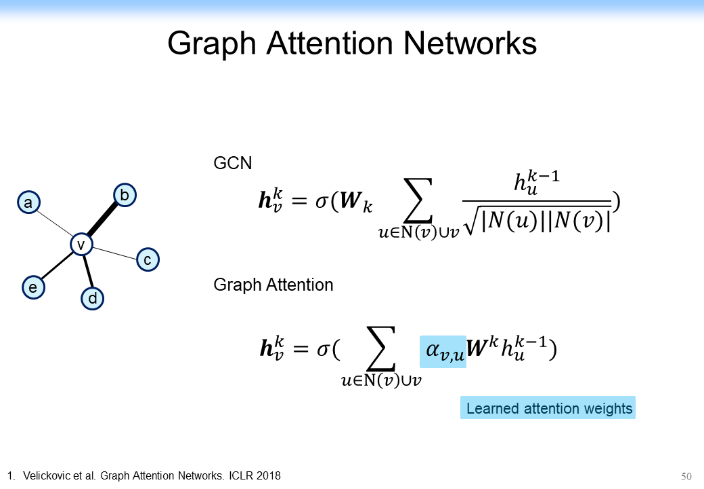 Graph Attention Networks

a

b

v

c

e

d

GCN

$\boldsymbol{h}_v^k = \sigma(\boldsymbol{W}_k \sum_{u \in N(v) \cup v} \frac{h_u^{k-1}}{\sqrt{|N(u)||N(v)|}})$

Graph Attention

$\boldsymbol{h}_v^k = \sigma(\sum_{u \in N(v) \cup v} \alpha_{v,u} \boldsymbol{W}^k h_u^{k-1})$

Learned attention weights

1. Velickovic et al. Graph Attention Networks. ICLR 2018

50